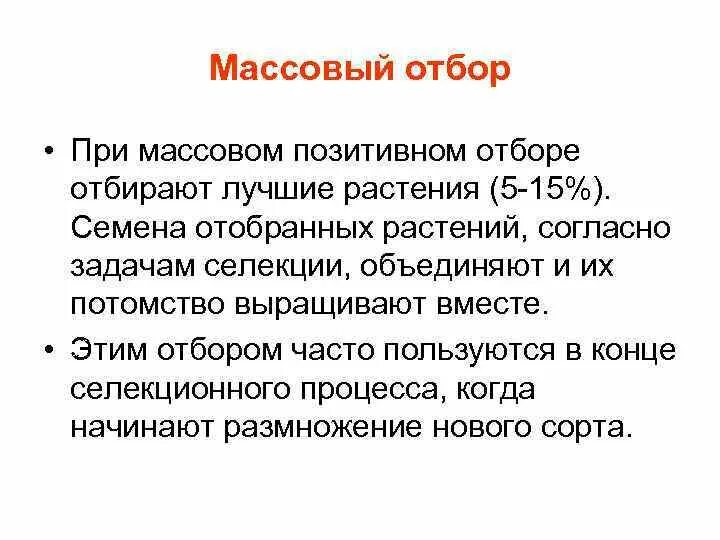 Массовый отбор

• При массовом позитивном отборе отбирают лучшие растения (5-15%). Семена отобранных растений, согласно задачам селекции, объединяют и их потомство выращивают вместе.

• Этим отбором часто пользуются в конце селекционного процесса, когда начинают размножение нового сорта.